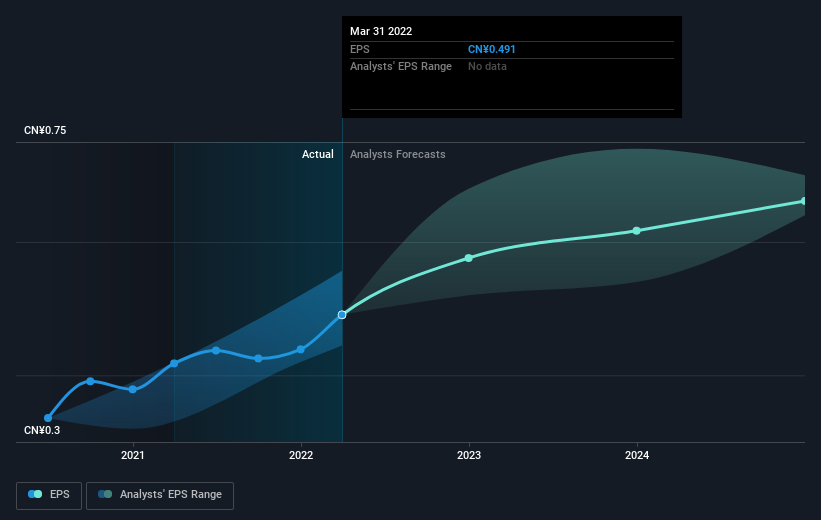 Mar 31 2022
EPS CN¥0.491
Analysts' EPS Range No data

CN¥0.75

Actual Analysts Forecasts

CN¥0.3

2021 2022 2023 2024

EPS Analysts' EPS Range